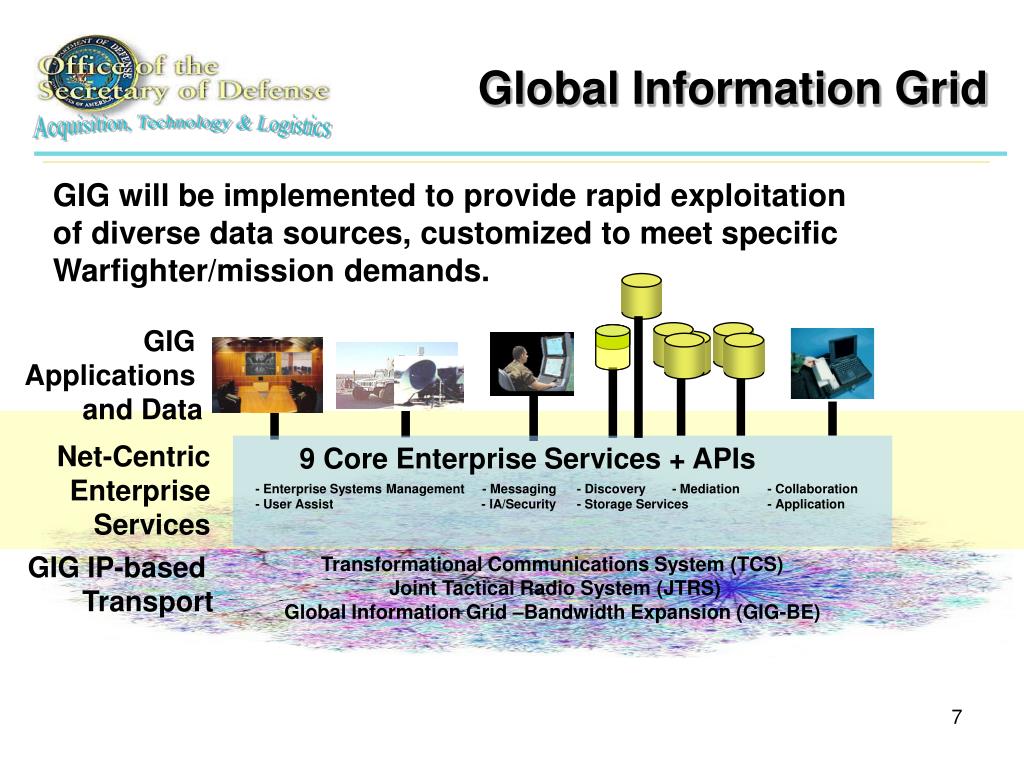 Office of the Secretary of Defense
Acquisition, Technology & Logistics

Global Information Grid

GIG will be implemented to provide rapid exploitation of diverse data sources, customized to meet specific Warfighter/mission demands.

GIG Applications and Data

Net-Centric Enterprise Services

9 Core Enterprise Services + APIs

- Enterprise Systems Management
- User Assist
- Messaging
- IA/Security
- Discovery
- Storage Services
- Mediation
- Collaboration
- Application

GIG IP-based Transport

Transformational Communications System (TCS)
Joint Tactical Radio System (JTRS)
Global Information Grid –Bandwidth Expansion (GIG-BE)

7